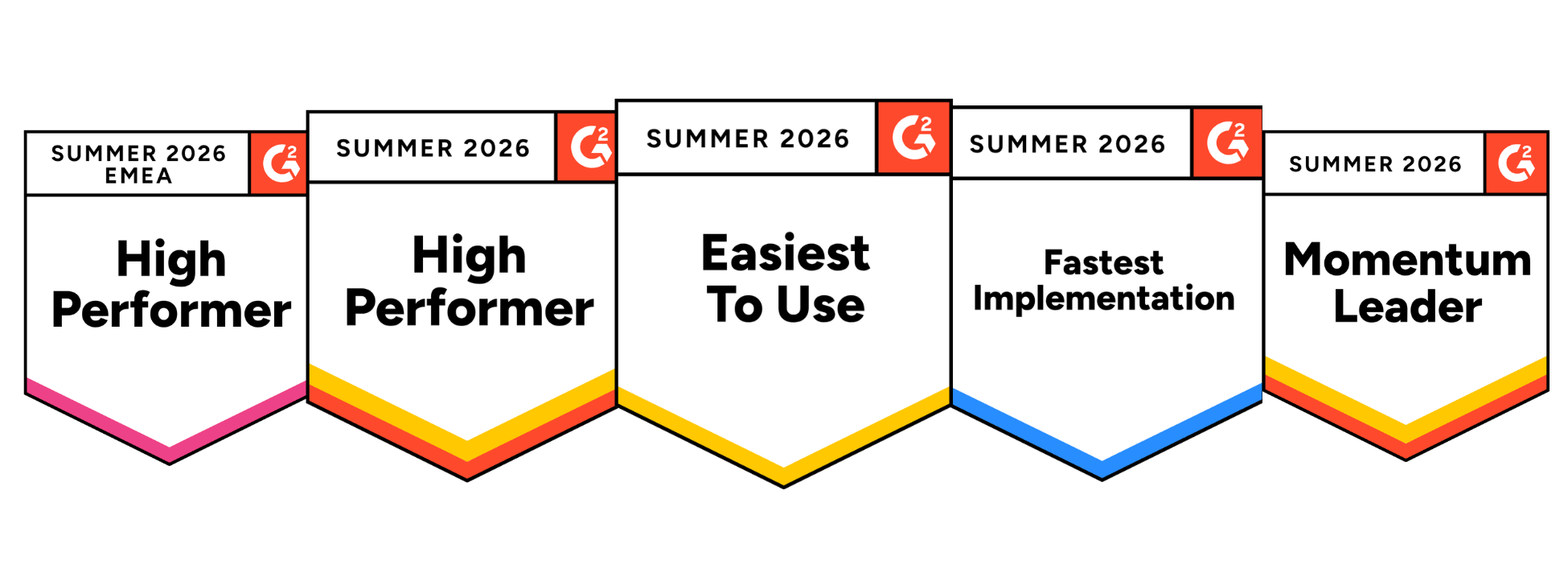 SUMMER 2026
EMEA
G2
High Performer

SUMMER 2026
G2
High Performer

SUMMER 2026
G2
Easiest To Use

SUMMER 2026
G2
Fastest Implementation

SUMMER 2026
G2
Momentum Leader